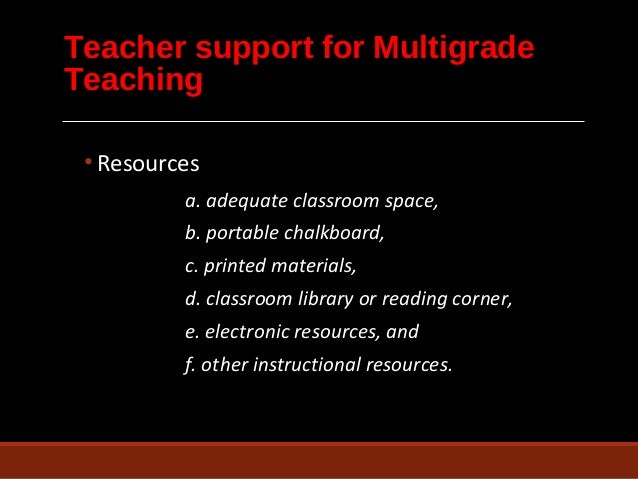 Teacher support for Multigrade Teaching

• Resources

a. adequate classroom space,

b. portable chalkboard,

c. printed materials,

d. classroom library or reading corner,

e. electronic resources, and

f. other instructional resources.